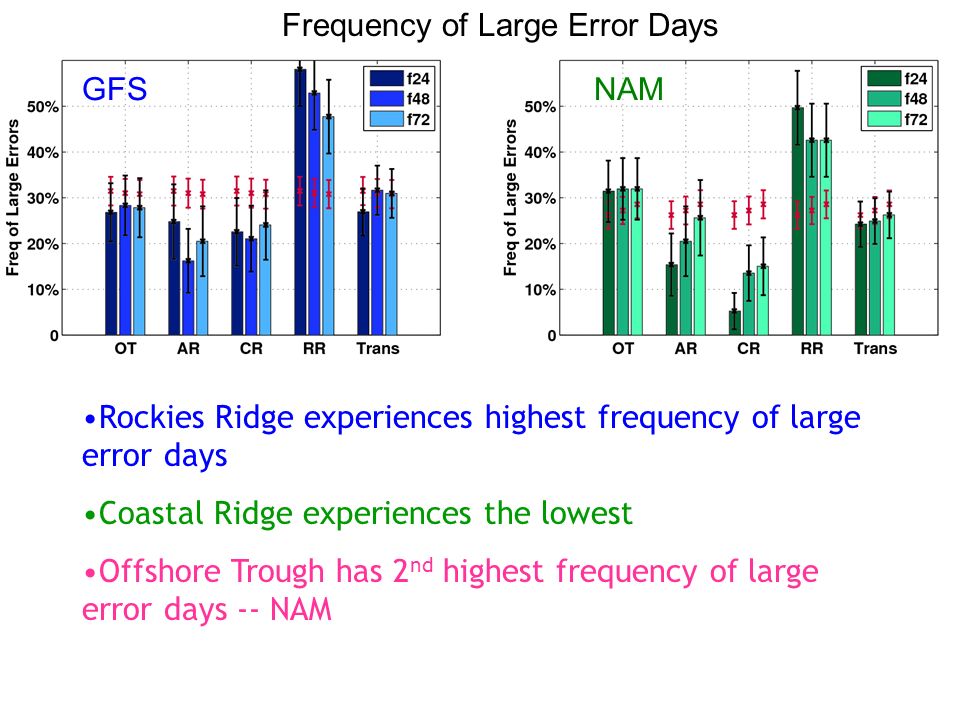 Frequency of Large Error Days

GFS

f24
f48
f72

Freq of Large Errors

50%
40%
30%
20%
10%
0

OT AR CR RR Trans

NAM

f24
f48
f72

Freq of Large Errors

50%
40%
30%
20%
10%
0

OT AR CR RR Trans

•Rockies Ridge experiences highest frequency of large error days

•Coastal Ridge experiences the lowest

•Offshore Trough has 2$^{nd}$ highest frequency of large error days -- NAM